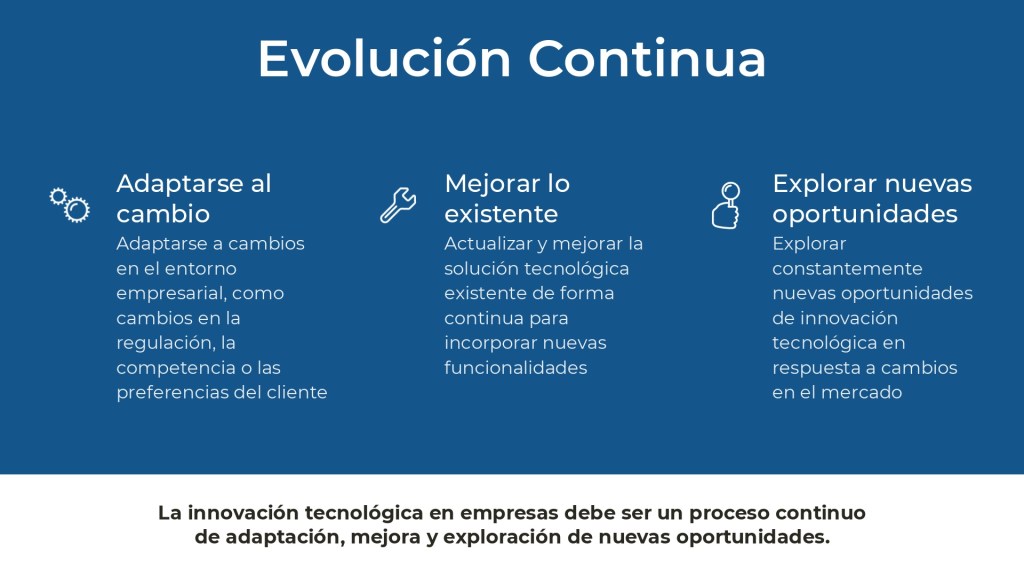 Evolución Continua

Adaptarse al cambio
Adaptarse a cambios en el entorno empresarial, como cambios en la regulación, la competencia o las preferencias del cliente

Mejorar lo existente
Actualizar y mejorar la solución tecnológica existente de forma continua para incorporar nuevas funcionalidades

Explorar nuevas oportunidades
Explorar constantemente nuevas oportunidades de innovación tecnológica en respuesta a cambios en el mercado

La innovación tecnológica en empresas debe ser un proceso continuo de adaptación, mejora y exploración de nuevas oportunidades.